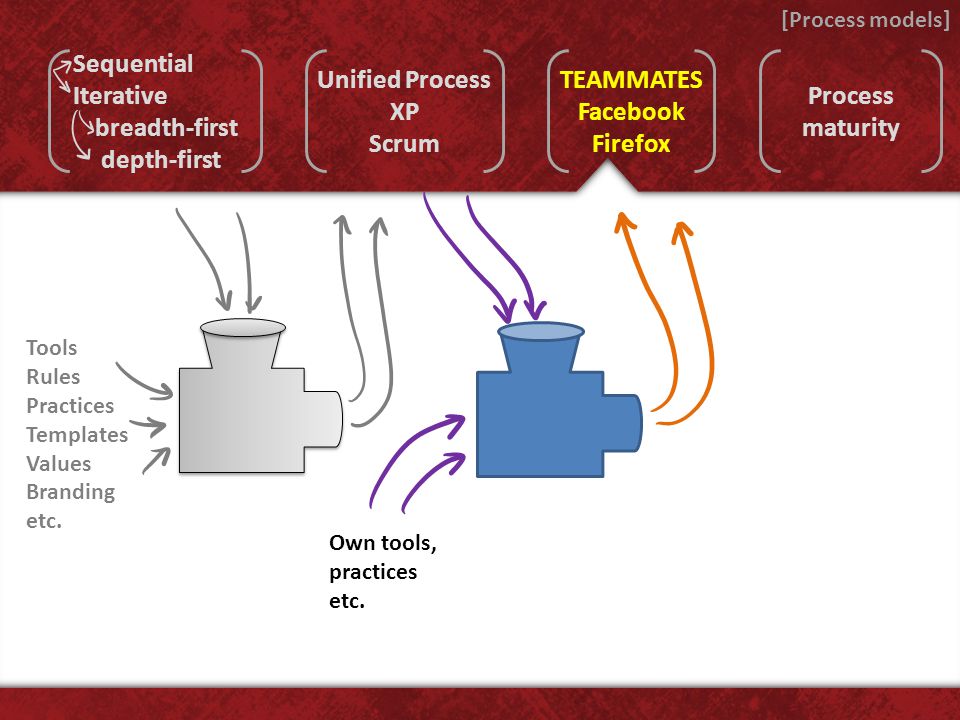 [Process models]

Sequential
Iterative
breadth-first
depth-first

Unified Process
XP
Scrum

TEAMMATES
Facebook
Firefox

Process
maturity

Tools
Rules
Practices
Templates
Values
Branding
etc.

Own tools,
practices
etc.